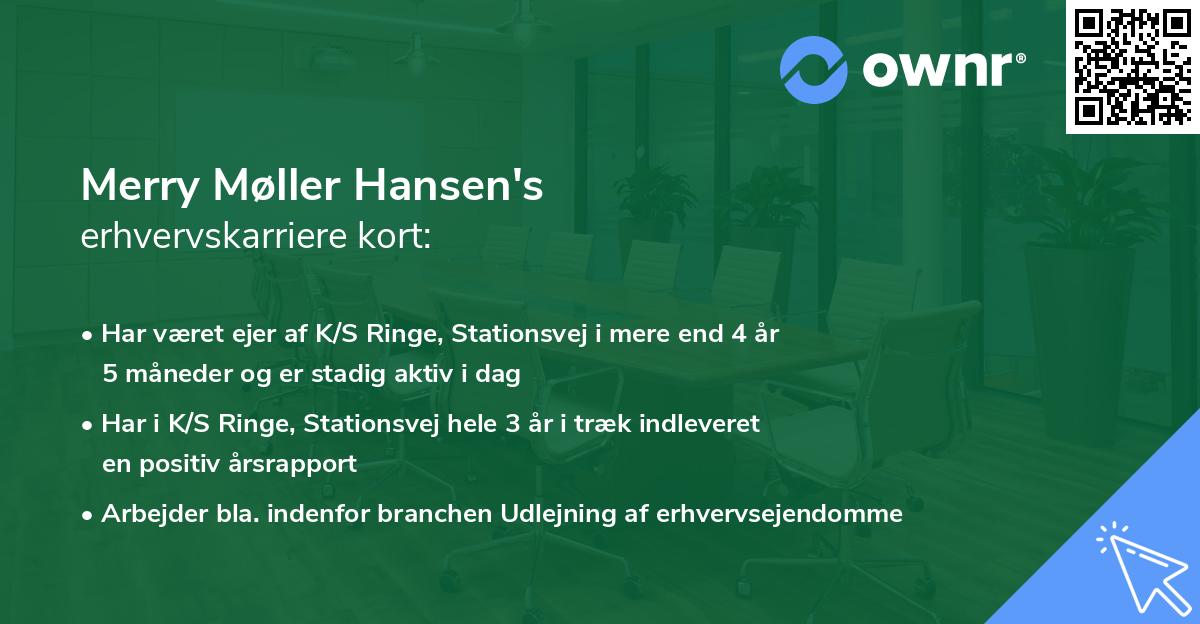 ownr®

Merry Møller Hansen's
erhvervskarriere kort:

• Har været ejer af K/S Ringe, Stationsvej i mere end 4 år 5 måneder og er stadig aktiv i dag

• Har i K/S Ringe, Stationsvej hele 3 år i træk indleveret en positiv årsrapport

• Arbejder bla. indenfor branchen Udlejning af erhvervsejendomme